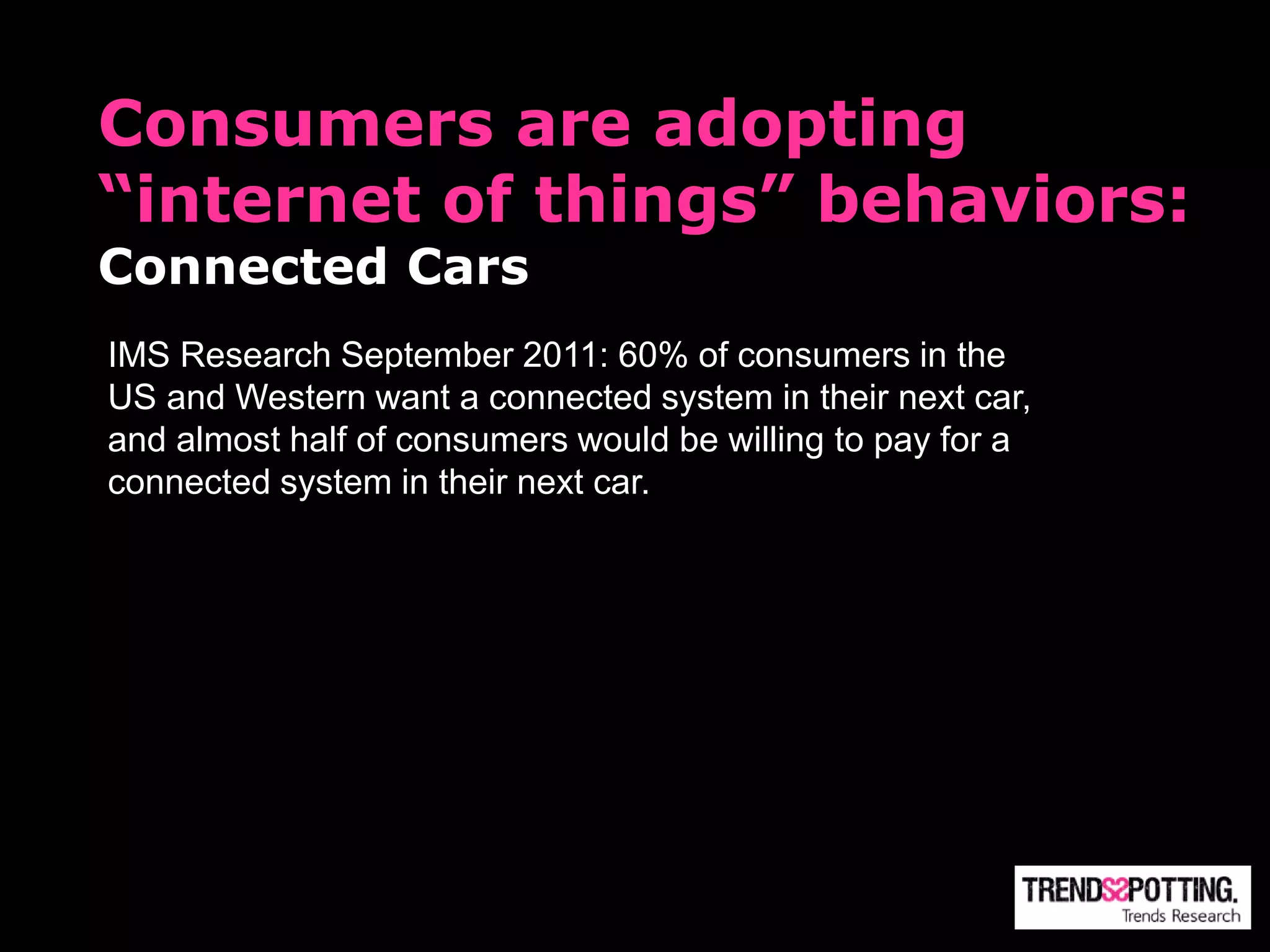 Consumers are adopting “internet of things” behaviors:
Connected Cars

IMS Research September 2011: 60% of consumers in the US and Western want a connected system in their next car, and almost half of consumers would be willing to pay for a connected system in their next car.

TRENDSSPOTTING.
Trends Research